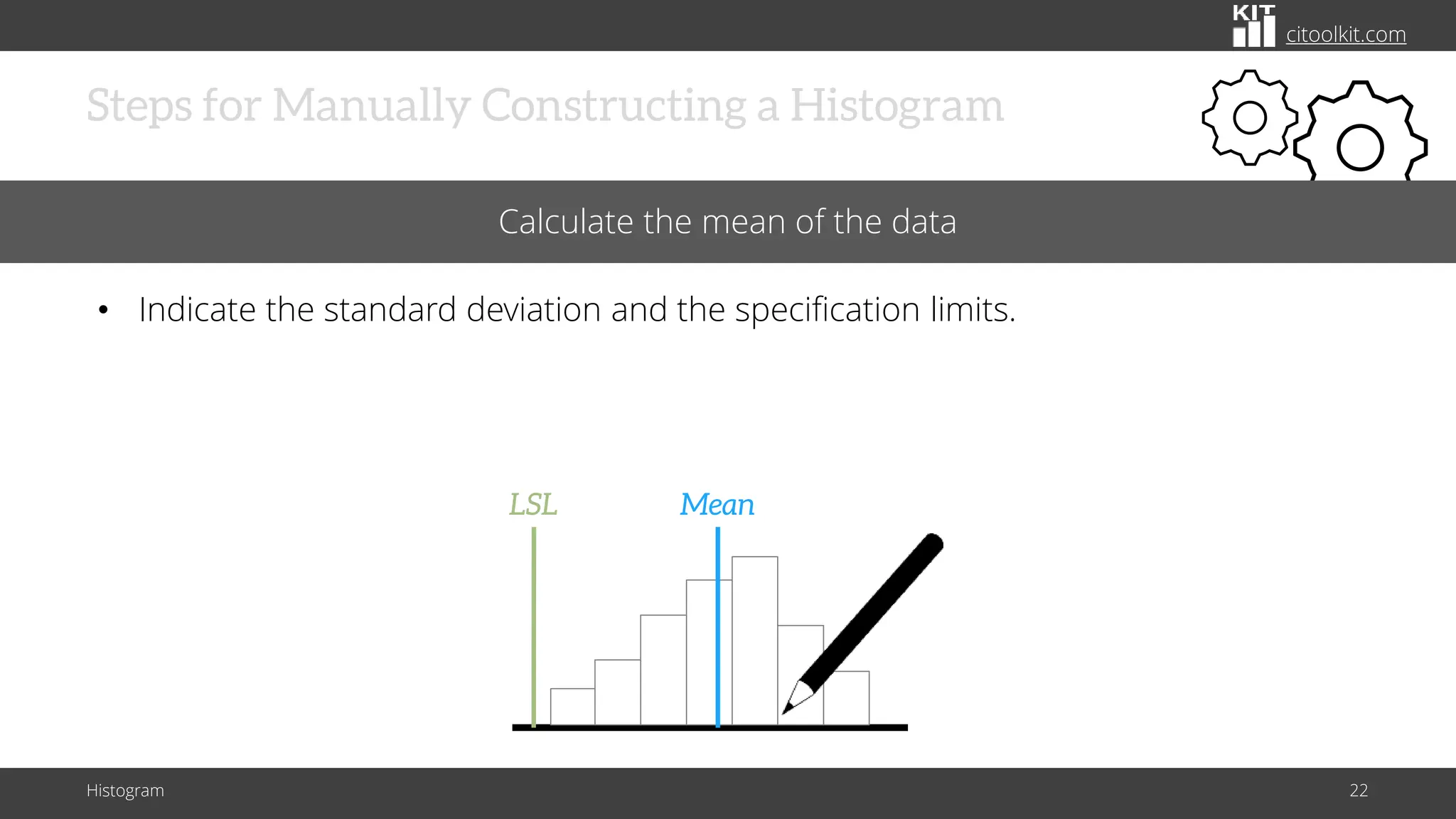 KIT citoolkit.com

Steps for Manually Constructing a Histogram

Calculate the mean of the data

• Indicate the standard deviation and the specification limits.

LSL

Mean

Histogram

22